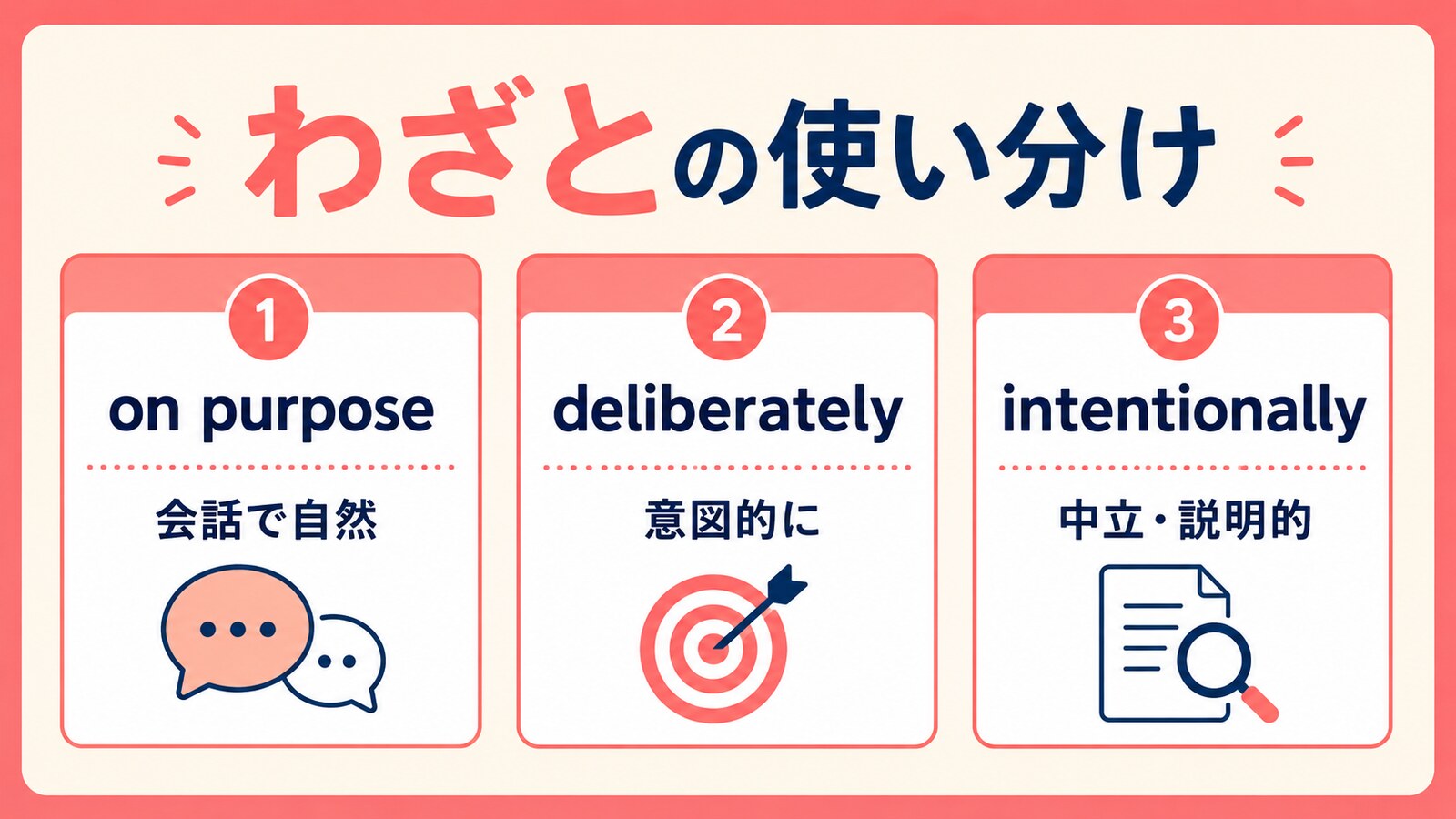 わざとの使い分け

1
on purpose
会話で自然

2
deliberately
意図的に

3
intentionally
中立・説明的